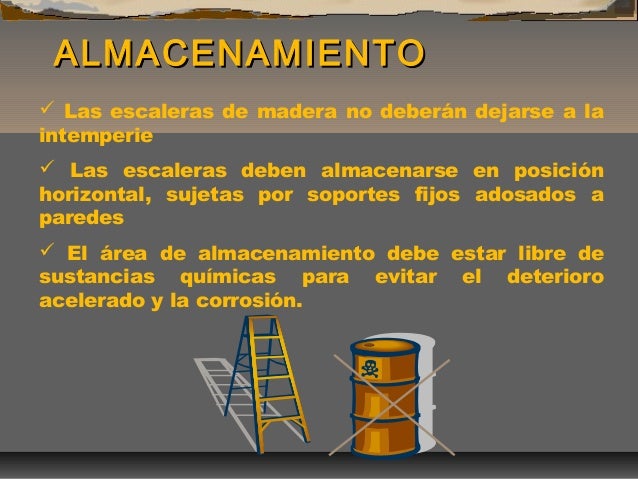 ALMACENAMIENTO

✓ Las escaleras de madera no deberán dejarse a la intemperie

✓ Las escaleras deben almacenarse en posición horizontal, sujetas por soportes fijos adosados a paredes

✓ El área de almacenamiento debe estar libre de sustancias químicas para evitar el deterioro acelerado y la corrosión.